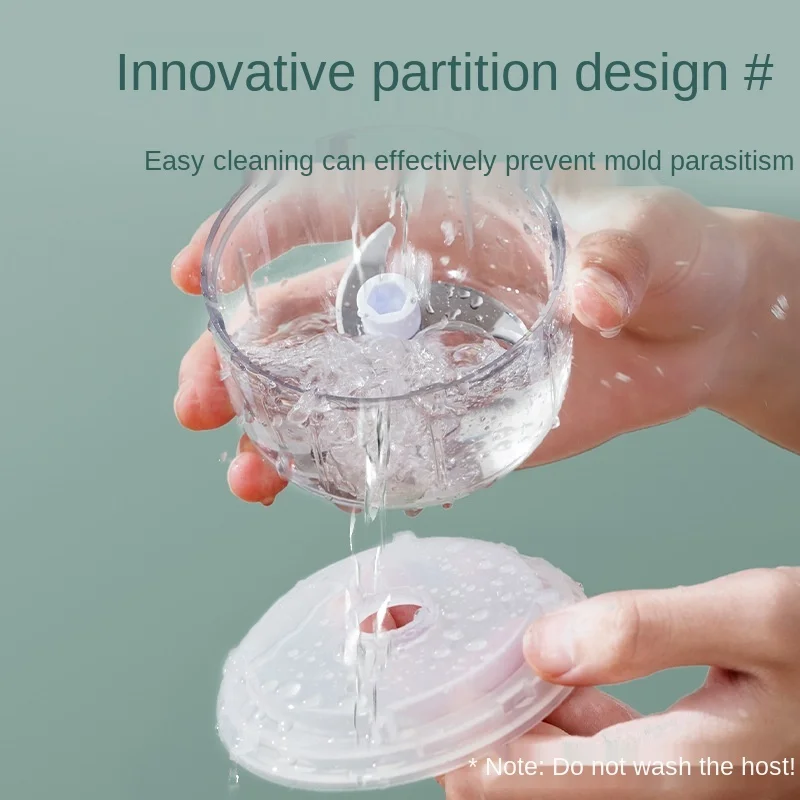 Innovative partition design #

Easy cleaning can effectively prevent mold parasitism

* Note: Do not wash the host!